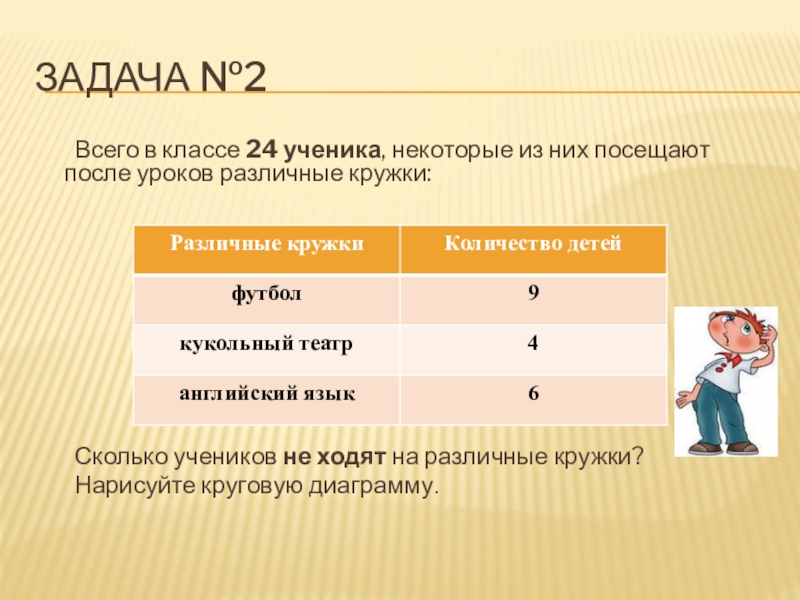 ЗАДАЧА №2

Всего в классе 24 ученика, некоторые из них посещают после уроков различные кружки:

| Различные кружки | Количество детей |
|---|---|
| футбол | 9 |
| кукольный театр | 4 |
| английский язык | 6 |

Сколько учеников не ходят на различные кружки?
Нарисуйте круговую диаграмму.